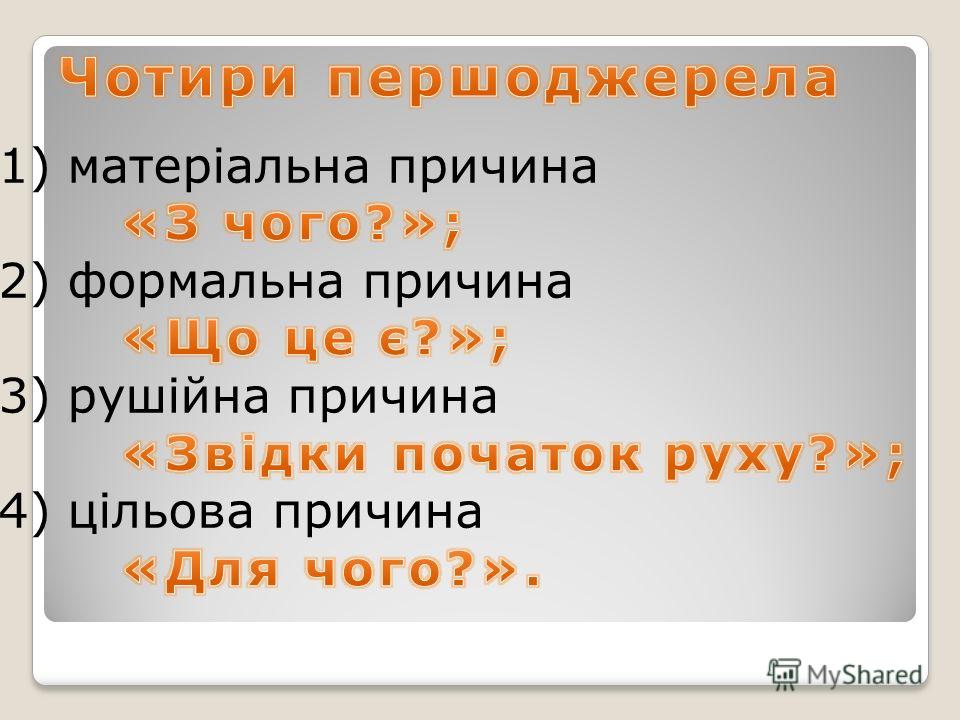 Чотири першоджерела

1) матеріальна причина «З чого?»;

2) формальна причина «Що це є?»;

3) рушійна причина «Звідки початок руху?»;

4) цільова причина «Для чого?».

MyShared